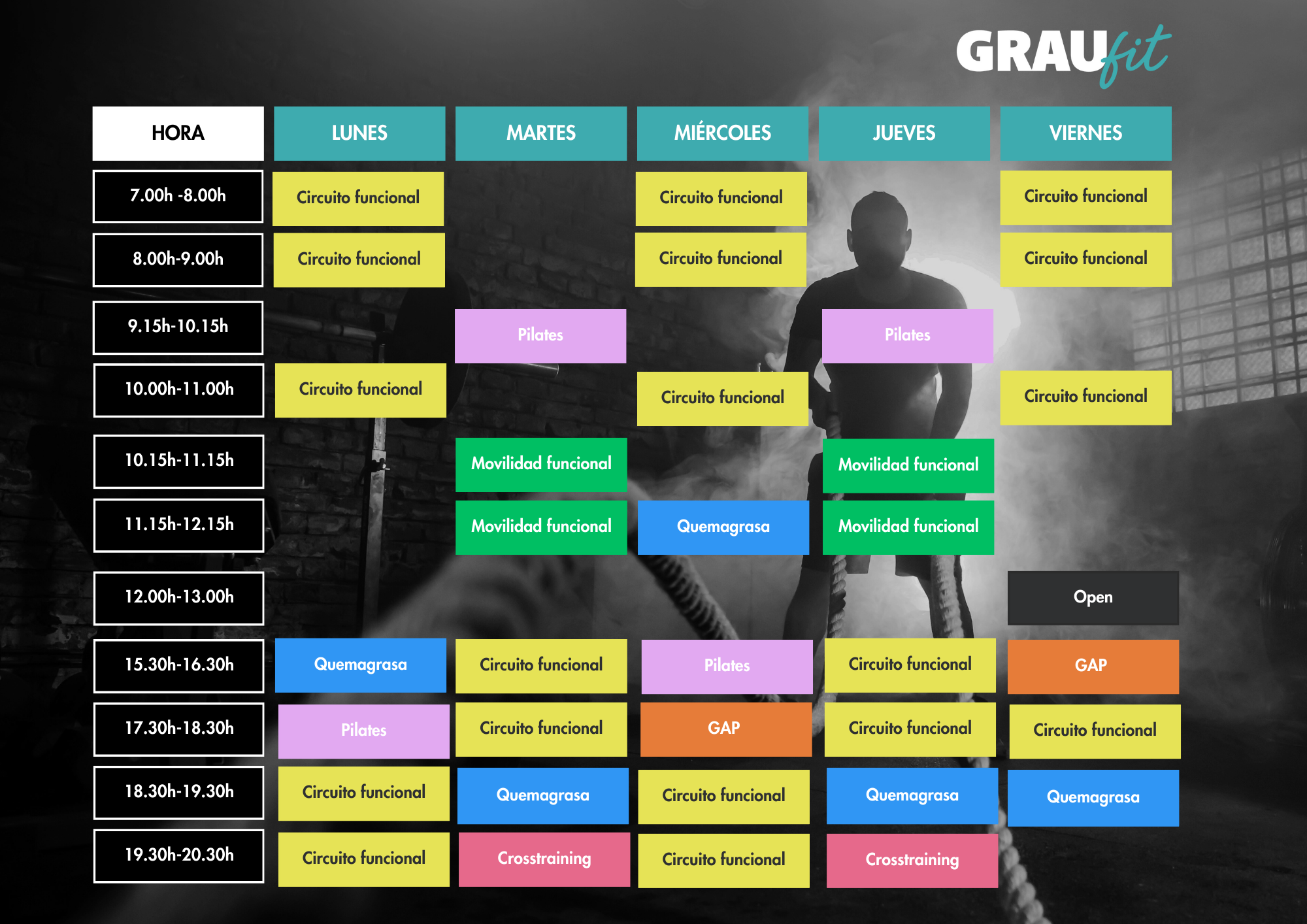 GRAUfit

| HORA | LUNES | MARTES | MIÉRCOLES | JUEVES | VIERNES |
|---|---|---|---|---|---|
| 7.00h -8.00h | Circuito funcional | | Circuito funcional | | Circuito funcional |
| 8.00h-9.00h | Circuito funcional | | Circuito funcional | | Circuito funcional |
| 9.15h-10.15h | | Pilates | | Pilates | |
| 10.00h-11.00h | Circuito funcional | | Circuito funcional | | Circuito funcional |
| 10.15h-11.15h | | Movilidad funcional | | Movilidad funcional | |
| 11.15h-12.15h | | Movilidad funcional | Quemagrasa | Movilidad funcional | |
| 12.00h-13.00h | | | | | Open |
| 15.30h-16.30h | Quemagrasa | Circuito funcional | Pilates | Circuito funcional | GAP |
| 17.30h-18.30h | Pilates | Circuito funcional | GAP | Circuito funcional | Circuito funcional |
| 18.30h-19.30h | Circuito funcional | Quemagrasa | Circuito funcional | Quemagrasa | Quemagrasa |
| 19.30h-20.30h | Circuito funcional | Crosstraining | Circuito funcional | Crosstraining | |